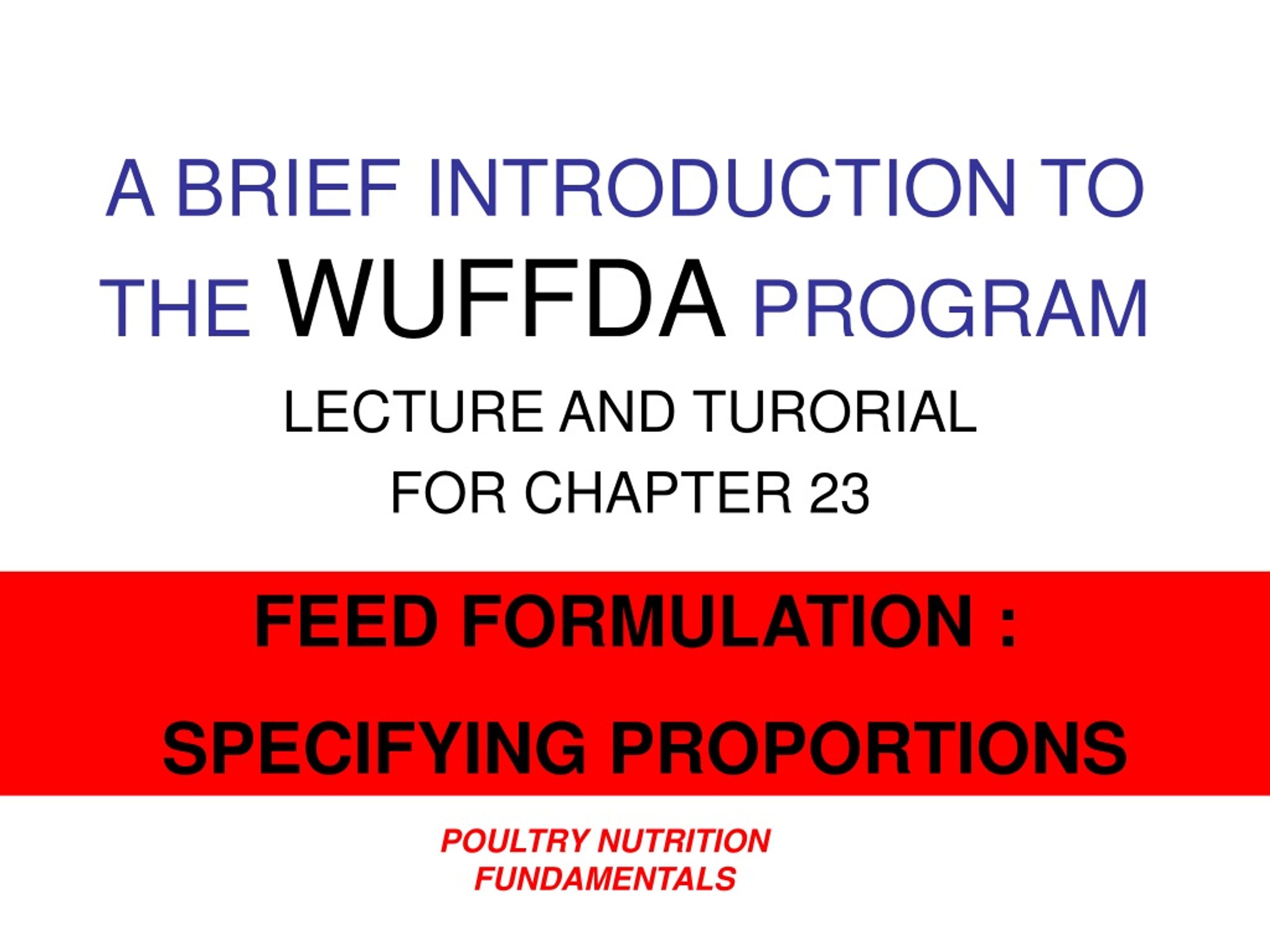 A BRIEF INTRODUCTION TO THE WUFFDA PROGRAM

LECTURE AND TURORIAL FOR CHAPTER 23

FEED FORMULATION :

SPECIFYING PROPORTIONS

POULTRY NUTRITION FUNDAMENTALS